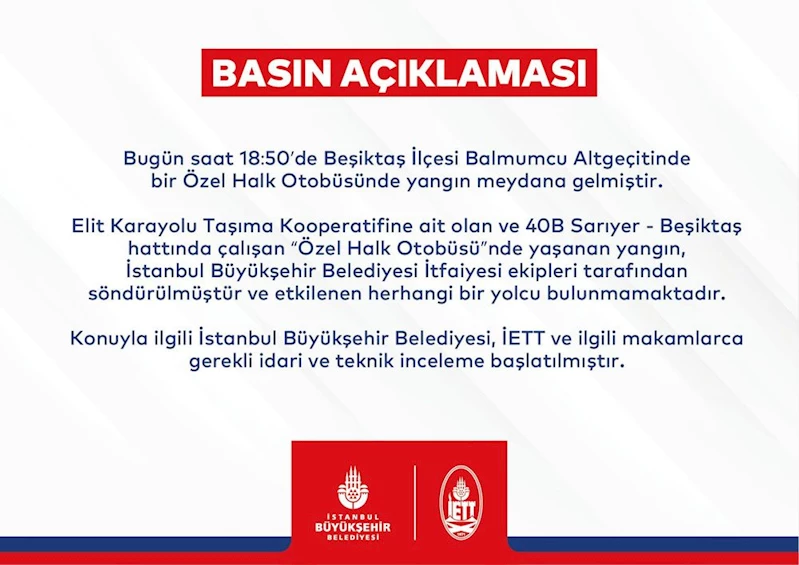 BASIN AÇIKLAMASI

Bugün saat 18:50'de Beşiktaş İlçesi Balmumcu Altgeçitinde bir Özel Halk Otobüsünde yangın meydana gelmiştir.

Elit Karayolu Taşıma Kooperatifine ait olan ve 40B Sarıyer - Beşiktaş hattında çalışan "Özel Halk Otobüsü"nde yaşanan yangın, İstanbul Büyükşehir Belediyesi İtfaiyesi ekipleri tarafından söndürülmüştür ve etkilenen herhangi bir yolcu bulunmamaktadır.

Konuyla ilgili İstanbul Büyükşehir Belediyesi, İETT ve ilgili makamlarca gerekli idari ve teknik inceleme başlatılmıştır.

İSTANBUL BÜYÜKŞEHİR BELEDİYESİ

İETT